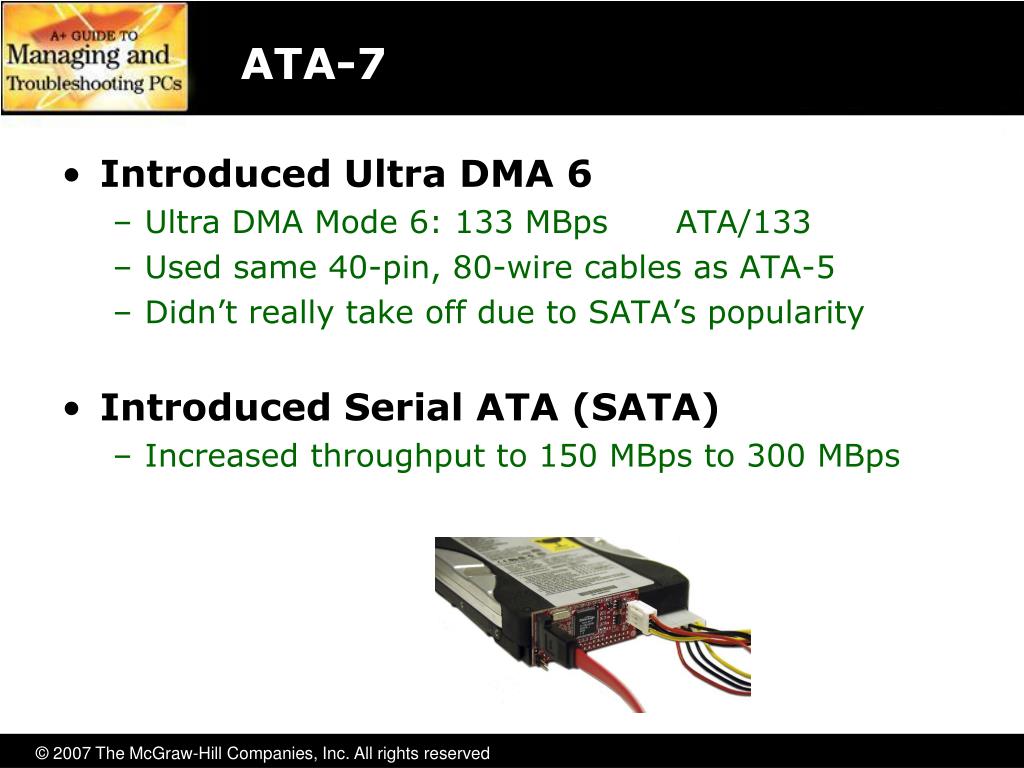 A+ GUIDE TO
Managing and
Troubleshooting PCs

ATA-7

• Introduced Ultra DMA 6
– Ultra DMA Mode 6: 133 MBps ATA/133
– Used same 40-pin, 80-wire cables as ATA-5
– Didn't really take off due to SATA's popularity

• Introduced Serial ATA (SATA)
– Increased throughput to 150 MBps to 300 MBps

© 2007 The McGraw-Hill Companies, Inc. All rights reserved